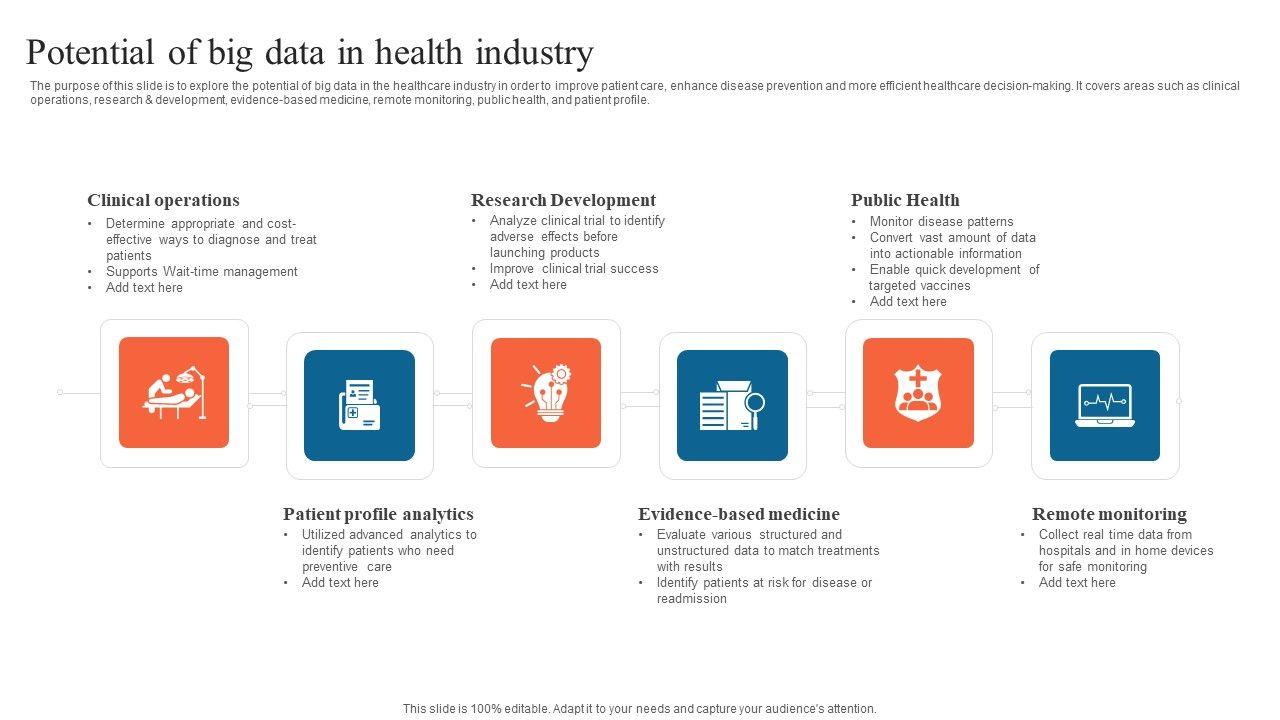 Potential of big data in health industry

The purpose of this slide is to explore the potential of big data in the healthcare industry in order to improve patient care, enhance disease prevention and more efficient healthcare decision-making. It covers areas such as clinical operations, research & development, evidence-based medicine, remote monitoring, public health, and patient profile.

Clinical operations
• Determine appropriate and cost-effective ways to diagnose and treat patients
• Supports Wait-time management
• Add text here

Research Development
• Analyze clinical trial to identify adverse effects before launching products
• Improve clinical trial success
• Add text here

Public Health
• Monitor disease patterns
• Convert vast amount of data into actionable information
• Enable quick development of targeted vaccines
• Add text here

Patient profile analytics
• Utilized advanced analytics to identify patients who need preventive care
• Add text here

Evidence-based medicine
• Evaluate various structured and unstructured data to match treatments with results
• Identify patients at risk for disease or readmission

Remote monitoring
• Collect real time data from hospitals and in home devices for safe monitoring
• Add text here

This slide is 100% editable. Adapt it to your needs and capture your audience's attention.